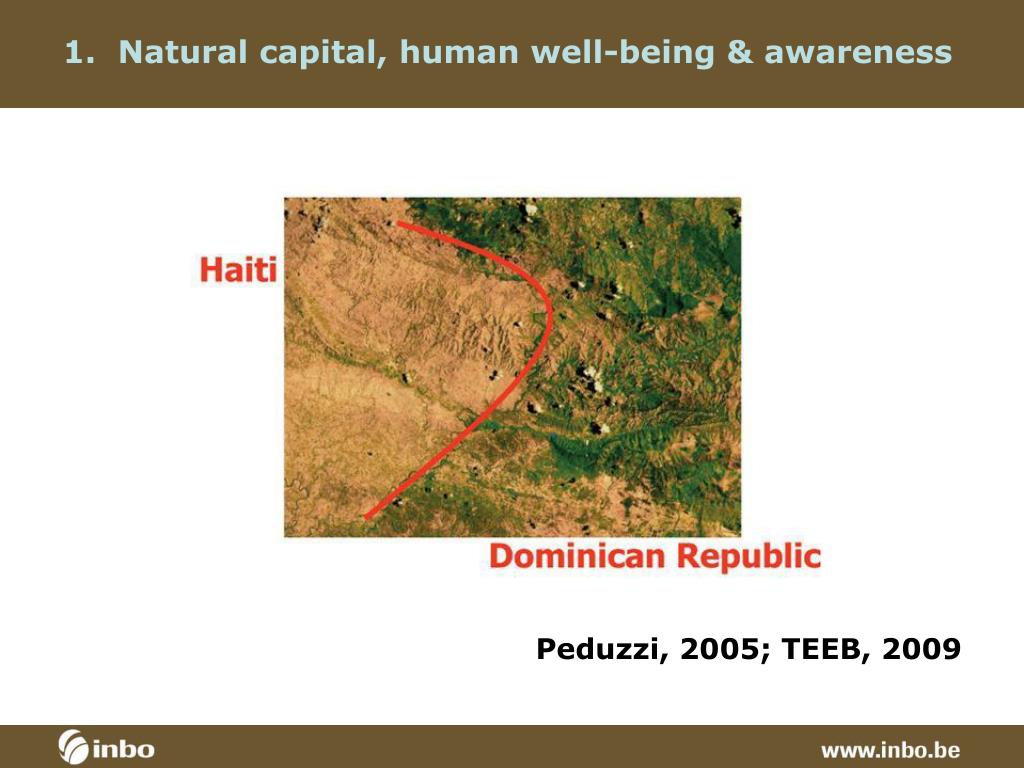 1. Natural capital, human well-being & awareness

Haiti

Dominican Republic

Peduzzi, 2005; TEEB, 2009

inbo

www.inbo.be